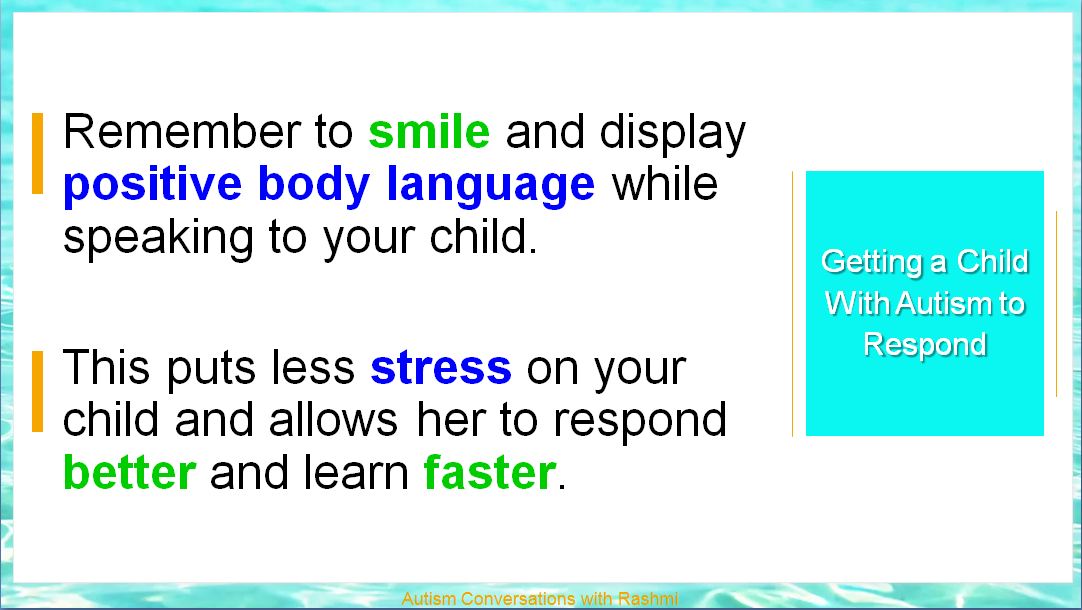 Remember to smile and display positive body language while speaking to your child.

This puts less stress on your child and allows her to respond better and learn faster.

Getting a Child With Autism to Respond

Autism Conversations with Rashmi